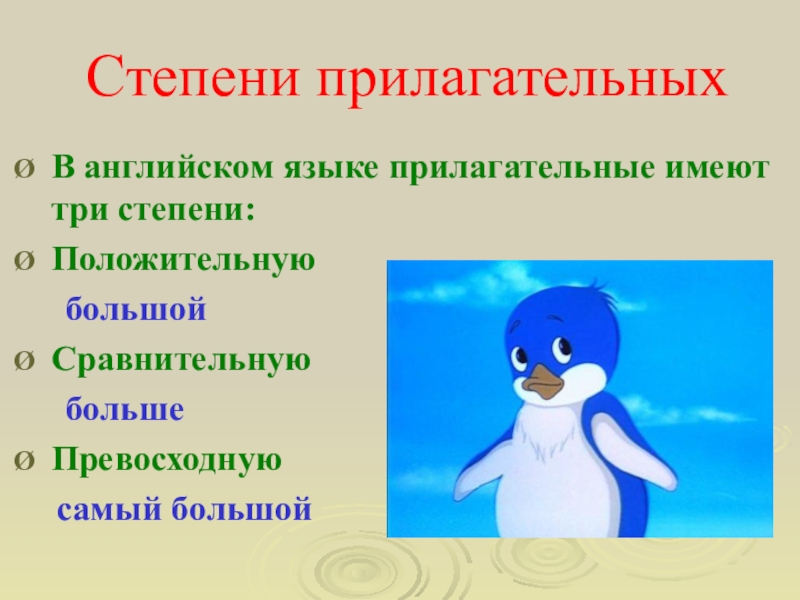 Степени прилагательных

Ø В английском языке прилагательные имеют три степени:

Ø Положительную

большой

Ø Сравнительную

больше

Ø Превосходную

самый большой